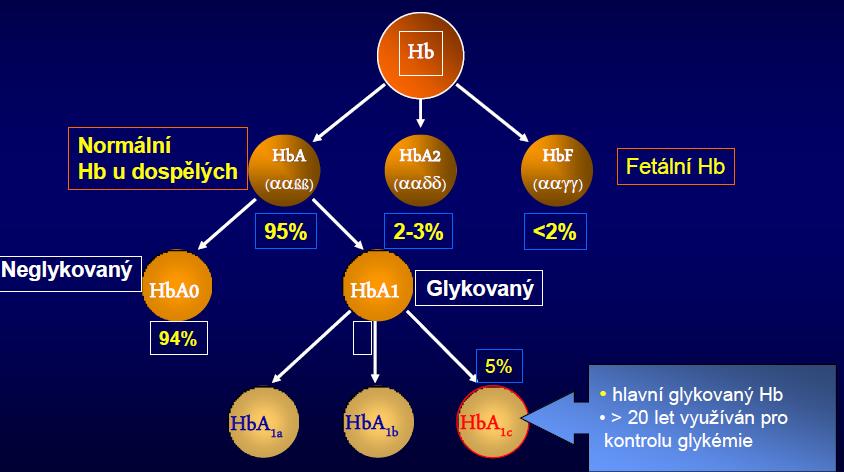 Hb

Normální
Hb u dospělých

HbA
(ααßß)

HbA2
(ααδδ)

HbF
(ααγγ)

Fetální Hb

95%

2-3%

<2%

Neglykovaný

HbA0

HbA1

Glykovaný

94%

5%

$HbA_{1a}$

$HbA_{1b}$

$HbA_{1c}$

• hlavní glykovaný Hb
• > 20 let využíván pro kontrolu glykémie